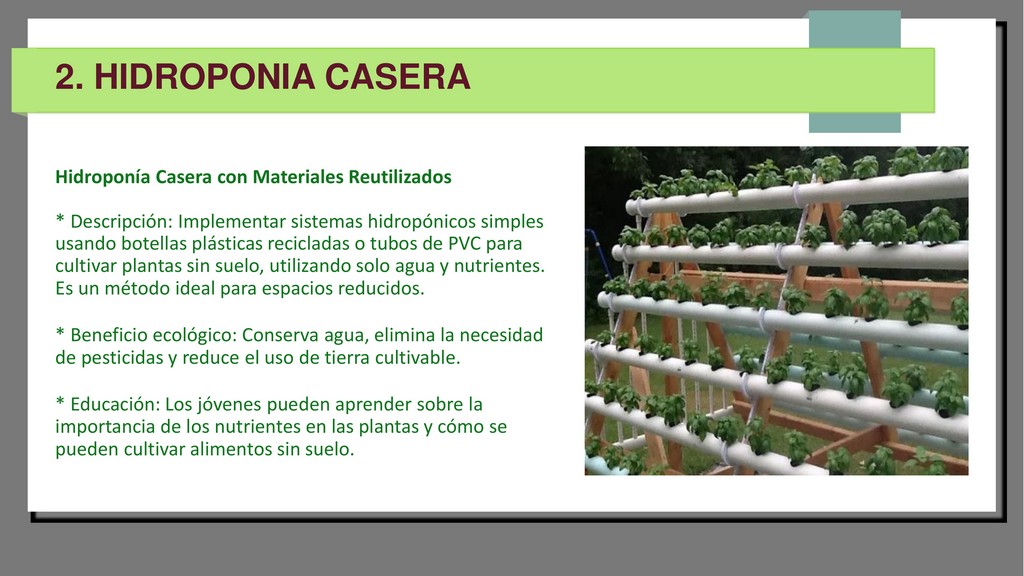 2. HIDROPONIA CASERA

Hidroponía Casera con Materiales Reutilizados

* Descripción: Implementar sistemas hidropónicos simples usando botellas plásticas recicladas o tubos de PVC para cultivar plantas sin suelo, utilizando solo agua y nutrientes. Es un método ideal para espacios reducidos.

* Beneficio ecológico: Conserva agua, elimina la necesidad de pesticidas y reduce el uso de tierra cultivable.

* Educación: Los jóvenes pueden aprender sobre la importancia de los nutrientes en las plantas y cómo se pueden cultivar alimentos sin suelo.